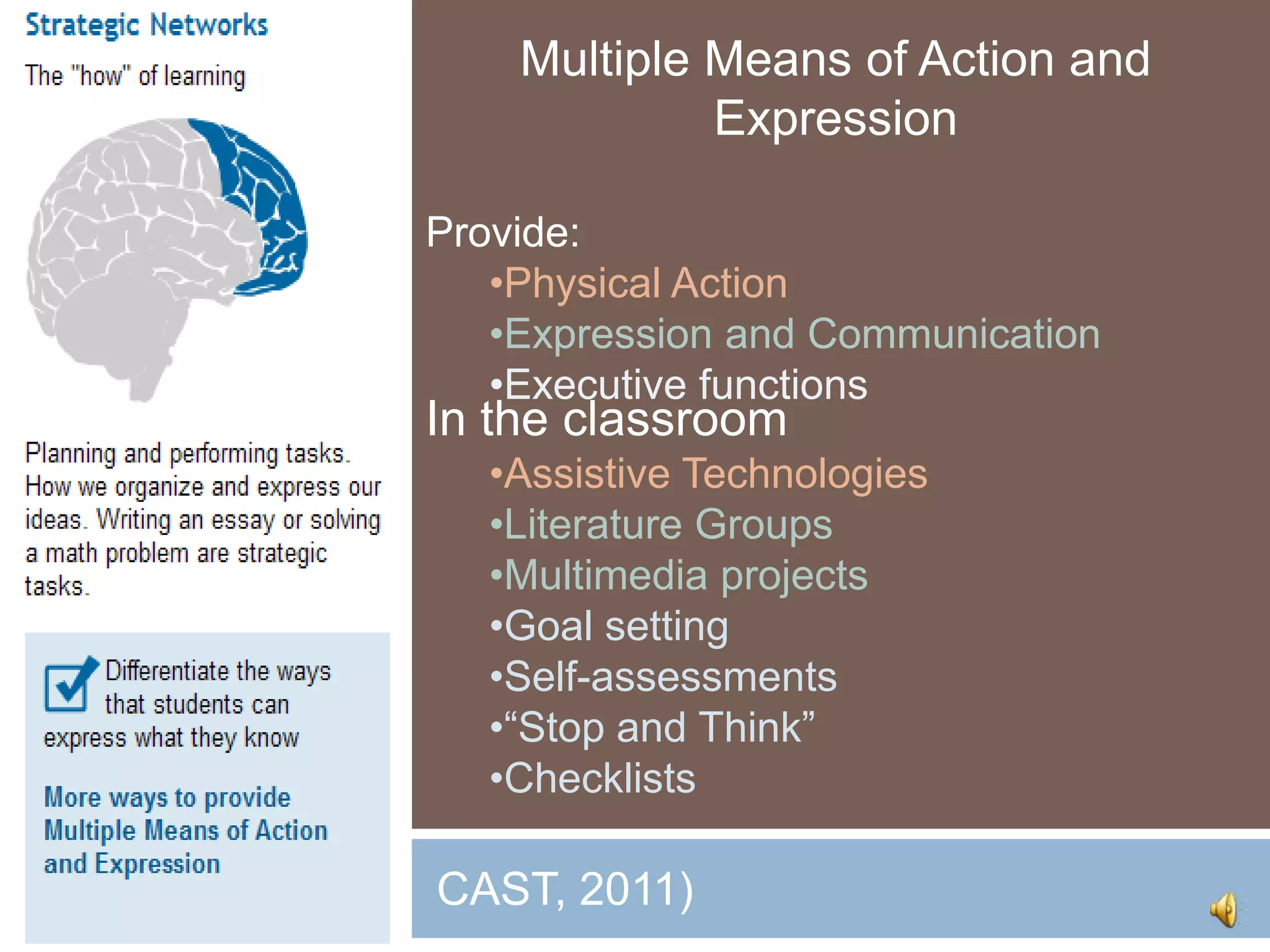 Strategic Networks

The "how" of learning

Planning and performing tasks. How we organize and express our ideas. Writing an essay or solving a math problem are strategic tasks.

Differentiate the ways that students can express what they know

More ways to provide Multiple Means of Action and Expression

Multiple Means of Action and Expression

Provide:

•Physical Action
•Expression and Communication
•Executive functions

In the classroom

•Assistive Technologies
•Literature Groups
•Multimedia projects
•Goal setting
•Self-assessments
•“Stop and Think”
•Checklists

CAST, 2011)